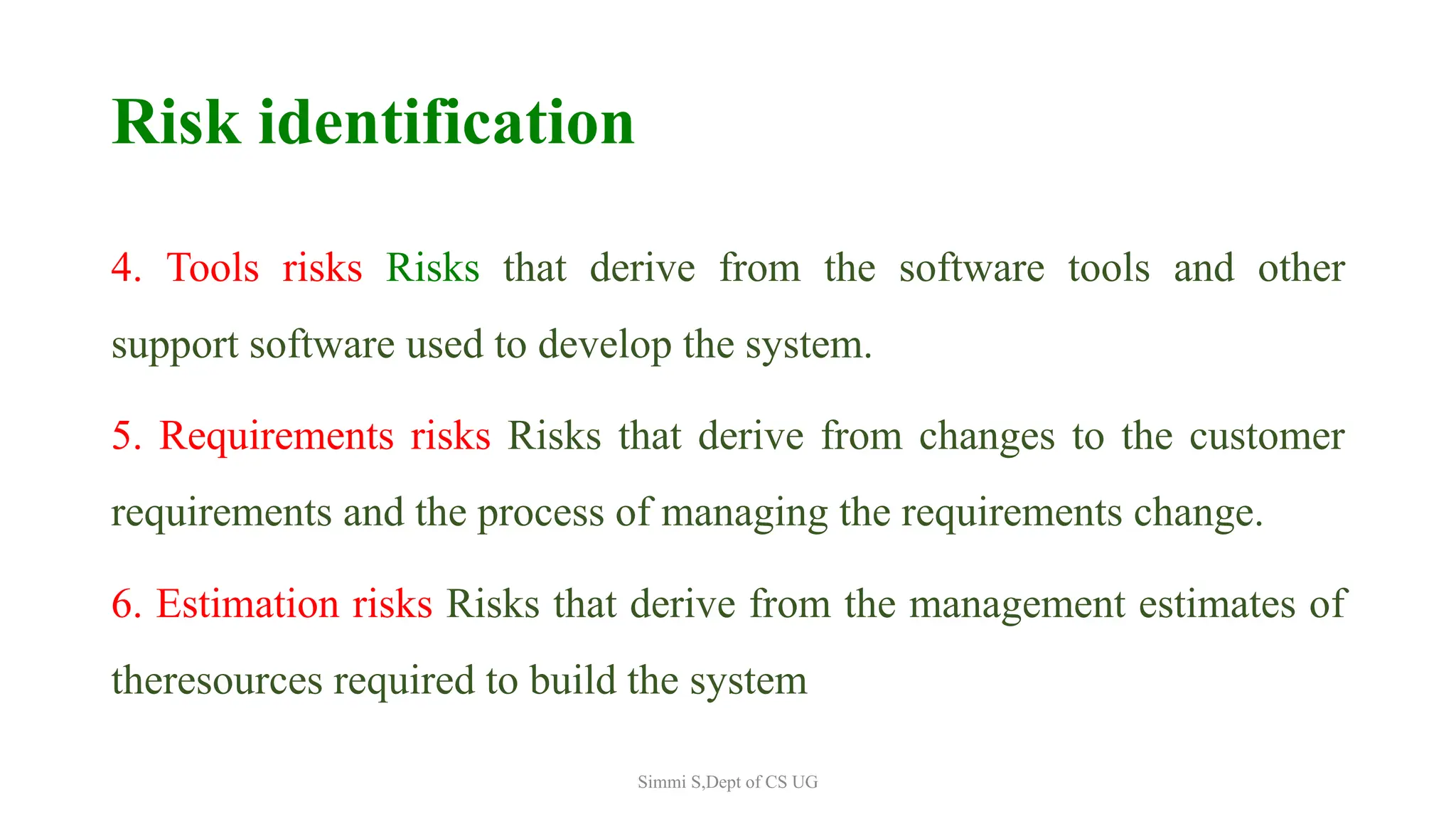 Risk identification

4. Tools risks Risks that derive from the software tools and other support software used to develop the system.

5. Requirements risks Risks that derive from changes to the customer requirements and the process of managing the requirements change.

6. Estimation risks Risks that derive from the management estimates of theresources required to build the system

Simmi S,Dept of CS UG